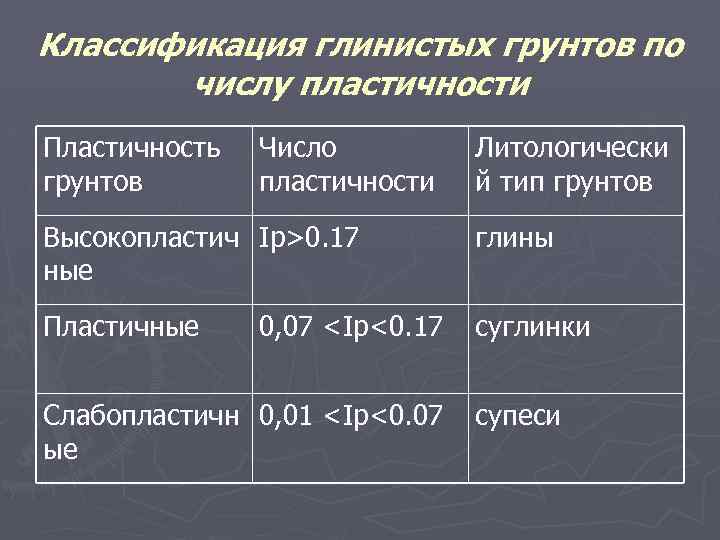 Классификация глинистых грунтов по числу пластичности

| Пластичность грунтов | Число пластичности | Литологический тип грунтов |
|---|---|---|
| Высокопластичные | Ip>0.17 | глины |
| Пластичные | 0,07 <Ip<0.17 | суглинки |
| Слабопластичные | 0,01 <Ip<0.07 | супеси |